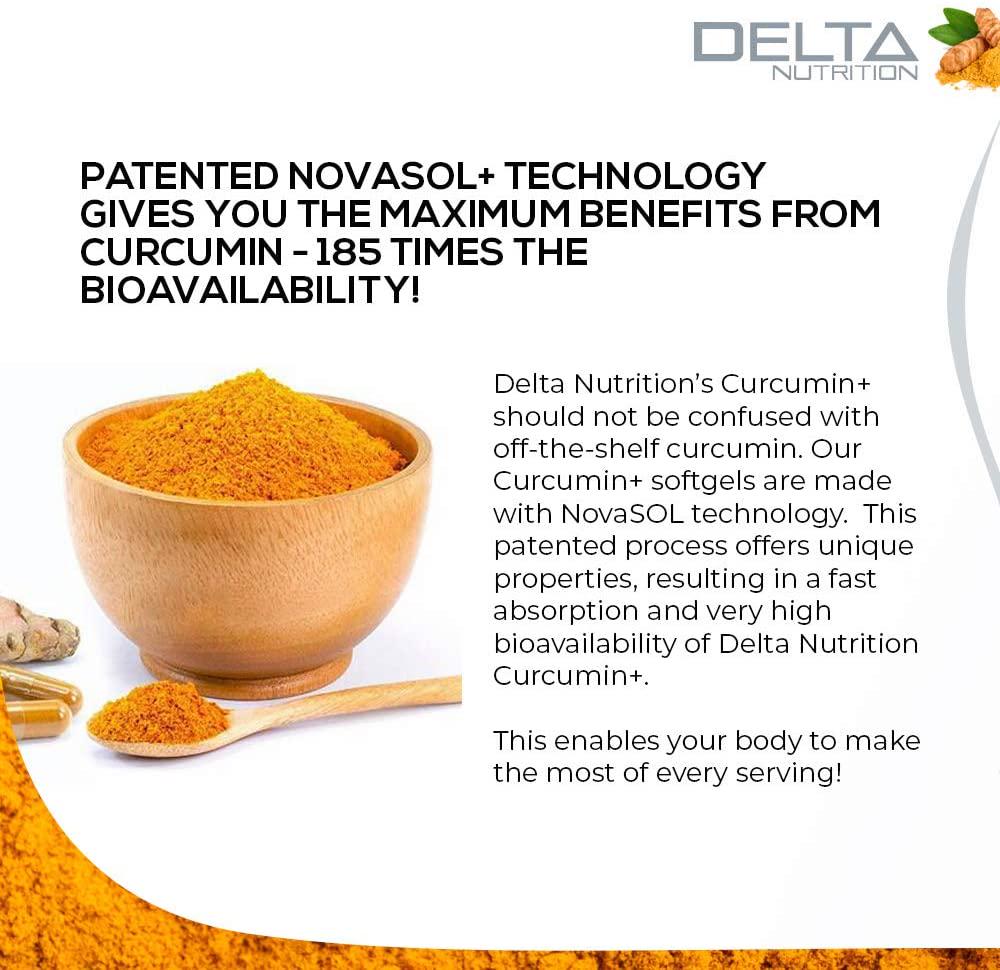 DELTA
NUTRITION

PATENTED NOVASOL+ TECHNOLOGY GIVES YOU THE MAXIMUM BENEFITS FROM CURCUMIN - 185 TIMES THE BIOAVAILABILITY!

Delta Nutrition's Curcumin+ should not be confused with off-the-shelf curcumin. Our Curcumin+ softgels are made with NovaSOL technology. This patented process offers unique properties, resulting in a fast absorption and very high bioavailability of Delta Nutrition Curcumin+.

This enables your body to make the most of every serving!